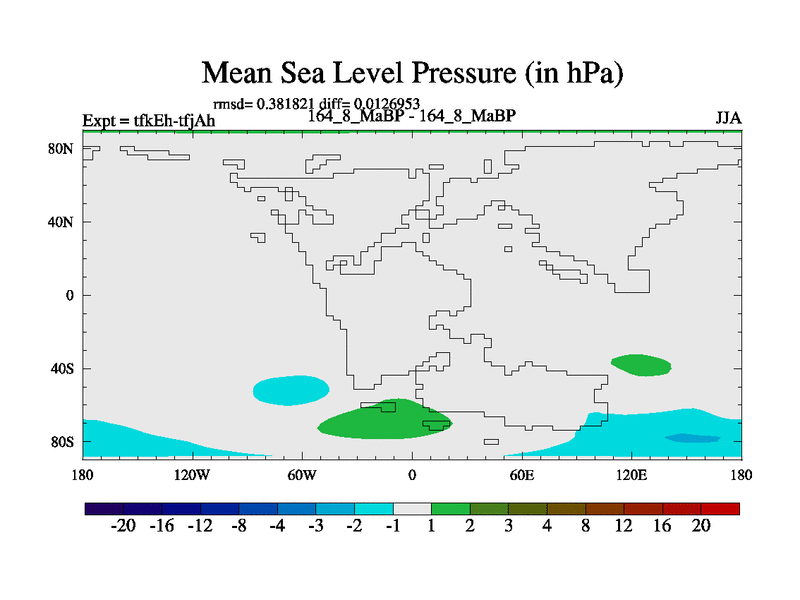 Mean Sea Level Pressure (in hPa)

rmsd= 0.381821 diff= 0.0126953

Expt = tfkEh-tfjAh

164_8_MaBP - 164_8_MaBP

JJA

80N
40N
0
40S
80S

180 120W 60W 0 60E 120E 180

-20 -16 -12 -8 -4 -3 -2 -1 1 2 3 4 8 12 16 20